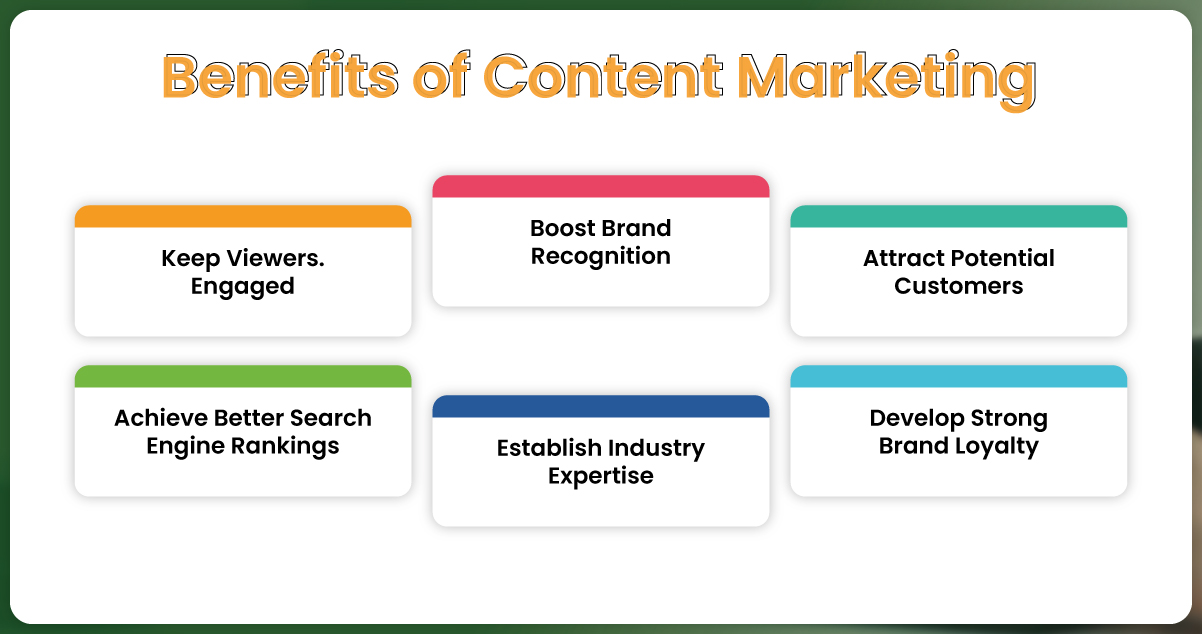 Benefits of Content Marketing

Keep Viewers. Engaged

Boost Brand Recognition

Attract Potential Customers

Achieve Better Search Engine Rankings

Establish Industry Expertise

Develop Strong Brand Loyalty